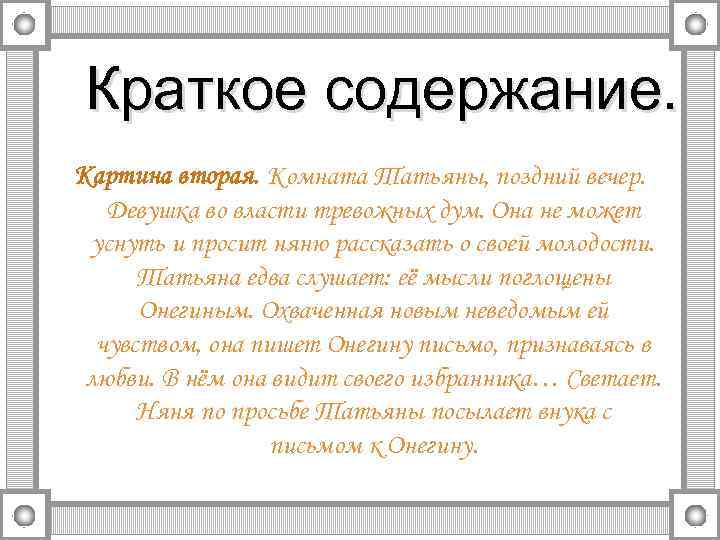 Краткое содержание.

Картина вторая. Комната Татьяны, поздний вечер. Девушка во власти тревожных дум. Она не может уснуть и просит няню рассказать о своей молодости. Татьяна едва слушает: её мысли поглощены Онегиным. Охваченная новым неведомым ей чувством, она пишет Онегину письмо, признаваясь в любви. В нём она видит своего избранника… Светает. Няня по просьбе Татьяны посылает внука с письмом к Онегину.